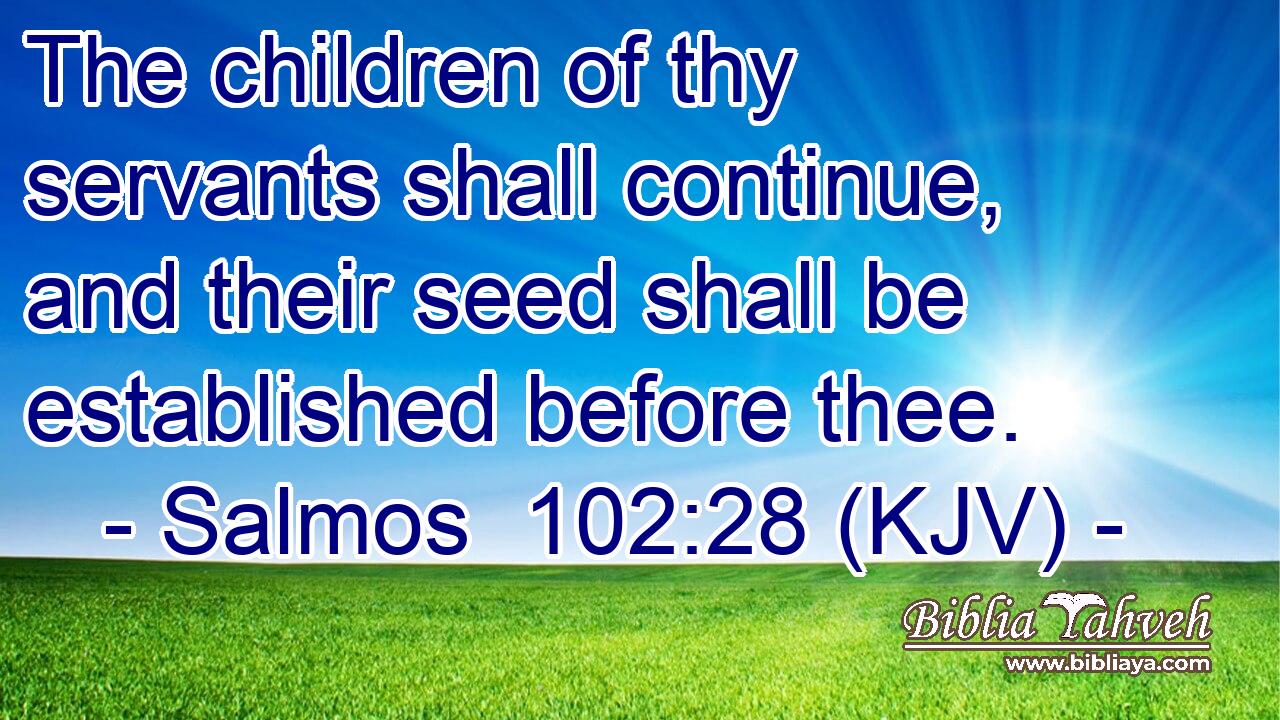 The children of thy servants shall continue, and their seed shall be established before thee.
- Salmos 102:28 (KJV) -

Biblia Yahveh
www.bibliaya.com